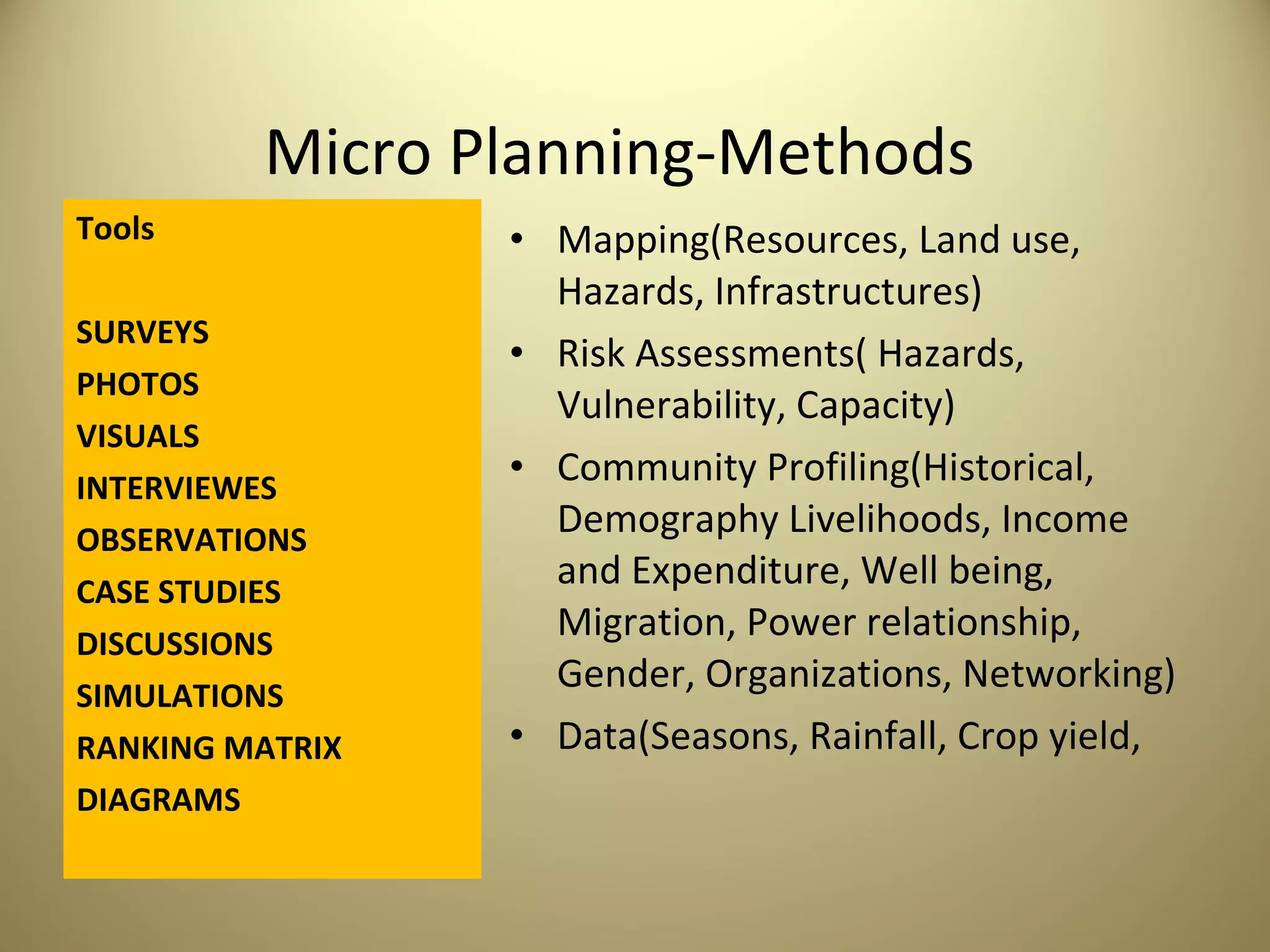 Micro Planning-Methods

Tools

SURVEYS
PHOTOS
VISUALS
INTERVIEWES
OBSERVATIONS
CASE STUDIES
DISCUSSIONS
SIMULATIONS
RANKING MATRIX
DIAGRAMS

• Mapping(Resources, Land use, Hazards, Infrastructures)
• Risk Assessments( Hazards, Vulnerability, Capacity)
• Community Profiling(Historical, Demography Livelihoods, Income and Expenditure, Well being, Migration, Power relationship, Gender, Organizations, Networking)
• Data(Seasons, Rainfall, Crop yield,